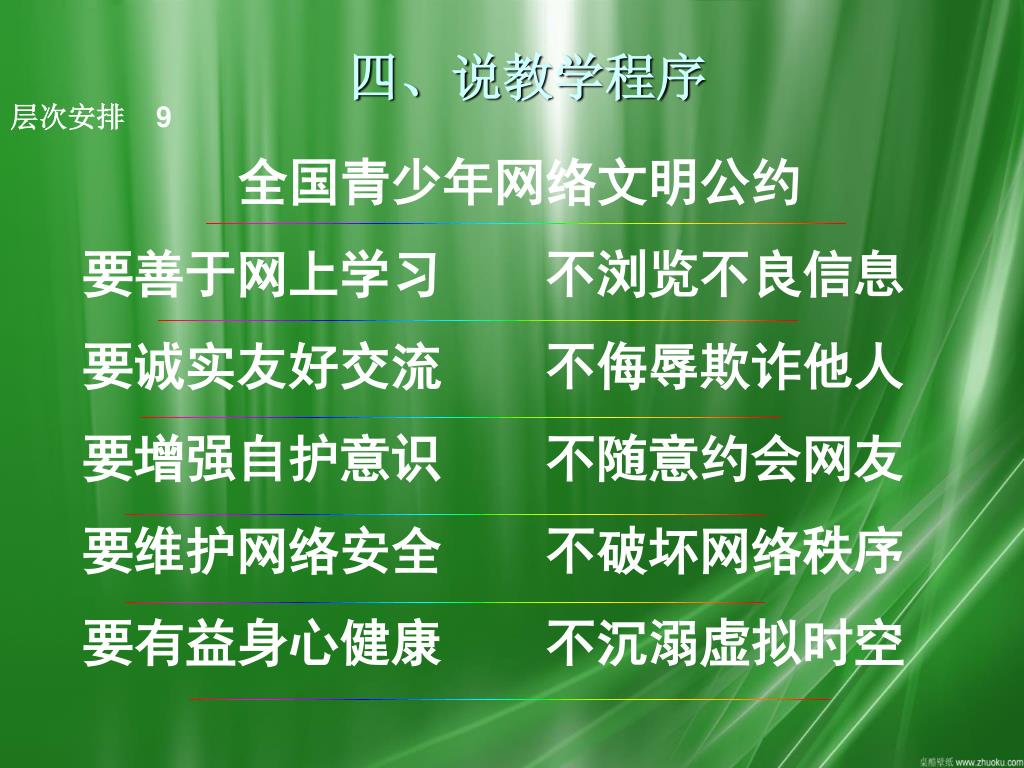 四、说教学程序

层次安排 9

全国青少年网络文明公约

要善于网上学习　不浏览不良信息

要诚实友好交流　不侮辱欺诈他人

要增强自护意识　不随意约会网友

要维护网络安全　不破坏网络秩序

要有益身心健康　不沉溺虚拟时空

桌酷壁纸 www.zhuoku.com